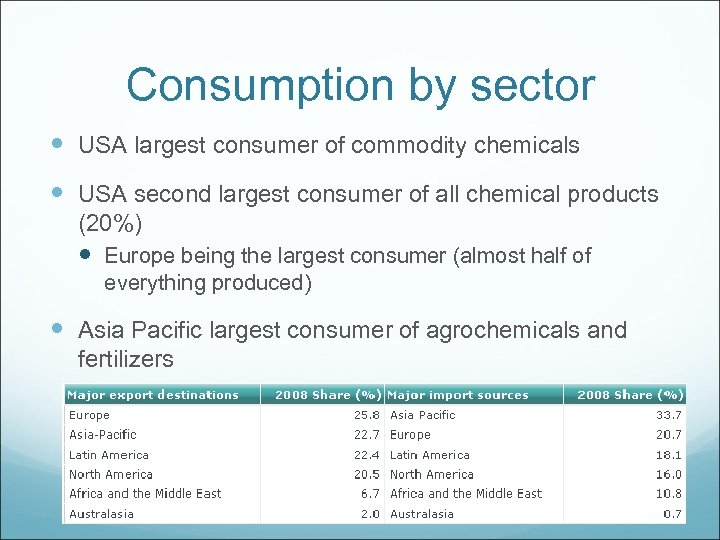 Consumption by sector

USA largest consumer of commodity chemicals

USA second largest consumer of all chemical products (20%)

Europe being the largest consumer (almost half of everything produced)

Asia Pacific largest consumer of agrochemicals and fertilizers

| Major export destinations | 2008 Share (%) | Major import sources | 2008 Share (%) |
|---|---|---|---|
| Europe | 25.8 | Asia Pacific | 33.7 |
| Asia-Pacific | 22.7 | Europe | 20.7 |
| Latin America | 22.4 | Latin America | 18.1 |
| North America | 20.5 | North America | 16.0 |
| Africa and the Middle East | 6.7 | Africa and the Middle East | 10.8 |
| Australasia | 2.0 | Australasia | 0.7 |